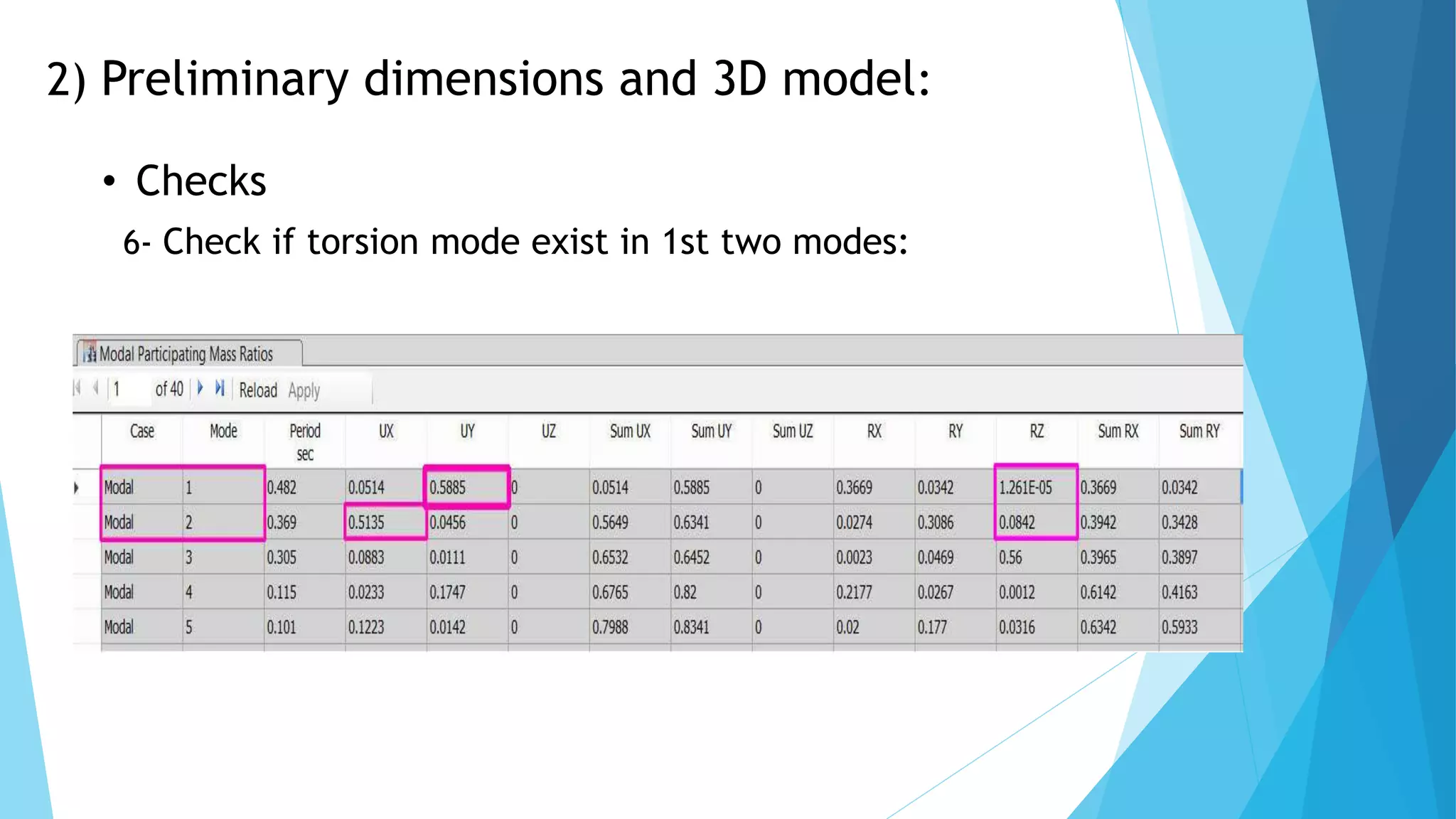 2) Preliminary dimensions and 3D model:

• Checks

6- Check if torsion mode exist in 1st two modes:

Modal Participating Mass Ratios

1 of 40 Reload Apply

| Case | Mode | Period sec | UX | UY | UZ | Sum UX | Sum UY | Sum UZ | RX | RY | RZ | Sum RX | Sum RY |
|---|---|---|---|---|---|---|---|---|---|---|---|---|---|
| Modal | 1 | 0.482 | 0.0514 | 0.5885 | 0 | 0.0514 | 0.5885 | 0 | 0.3669 | 0.0342 | 1.261E-05 | 0.3669 | 0.0342 |
| Modal | 2 | 0.369 | 0.5135 | 0.0456 | 0 | 0.5649 | 0.6341 | 0 | 0.0274 | 0.3086 | 0.0842 | 0.3942 | 0.3428 |
| Modal | 3 | 0.305 | 0.0883 | 0.0111 | 0 | 0.6532 | 0.6452 | 0 | 0.0023 | 0.0469 | 0.56 | 0.3965 | 0.3897 |
| Modal | 4 | 0.115 | 0.0233 | 0.1747 | 0 | 0.6765 | 0.82 | 0 | 0.2177 | 0.0267 | 0.0012 | 0.6142 | 0.4163 |
| Modal | 5 | 0.101 | 0.1223 | 0.0142 | 0 | 0.7988 | 0.8341 | 0 | 0.02 | 0.177 | 0.0316 | 0.6342 | 0.5933 |